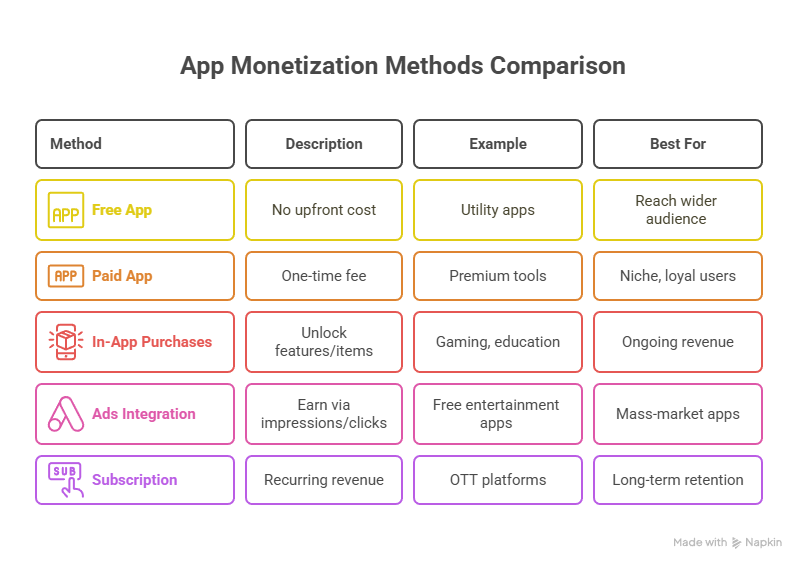 App Monetization Methods Comparison

| Method | Description | Example | Best For |
|---|---|---|---|
| APP Free App | No upfront cost | Utility apps | Reach wider audience |
| APP Paid App | One-time fee | Premium tools | Niche, loyal users |
| In-App Purchases | Unlock features/items | Gaming, education | Ongoing revenue |
| Ads Integration | Earn via impressions/clicks | Free entertainment apps | Mass-market apps |
| SUB Subscription | Recurring revenue | OTT platforms | Long-term retention |

Made with Napkin